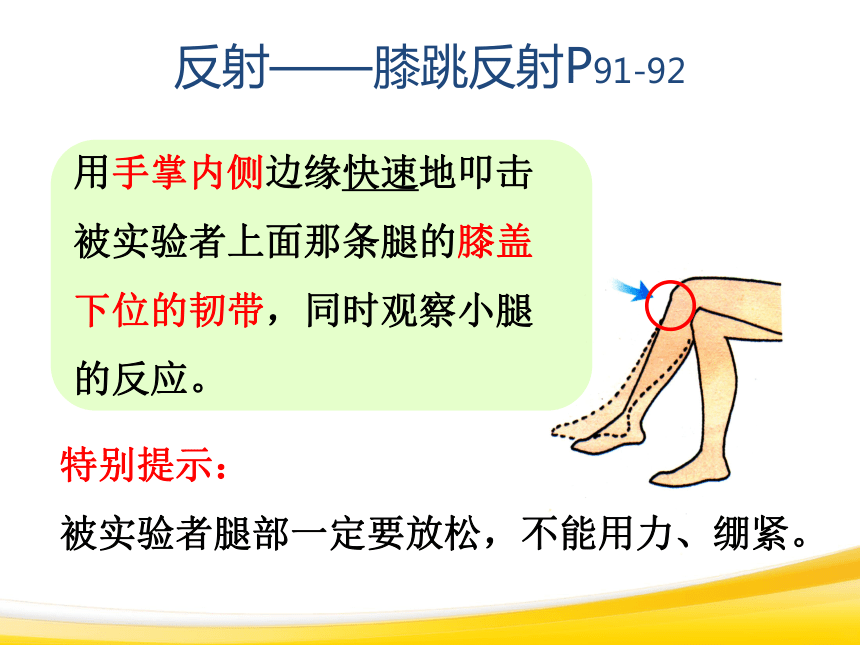 反射——膝跳反射P91-92

用手掌内侧边缘快速地叩击被实验者上面那条腿的膝盖下位的韧带，同时观察小腿的反应。

特别提示：

被实验者腿部一定要放松，不能用力、绷紧。